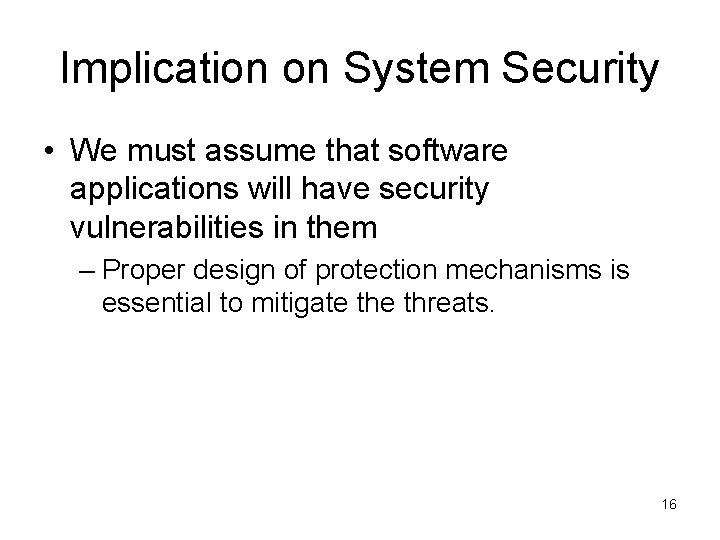 Implication on System Security

• We must assume that software applications will have security vulnerabilities in them

– Proper design of protection mechanisms is essential to mitigate the threats.

16